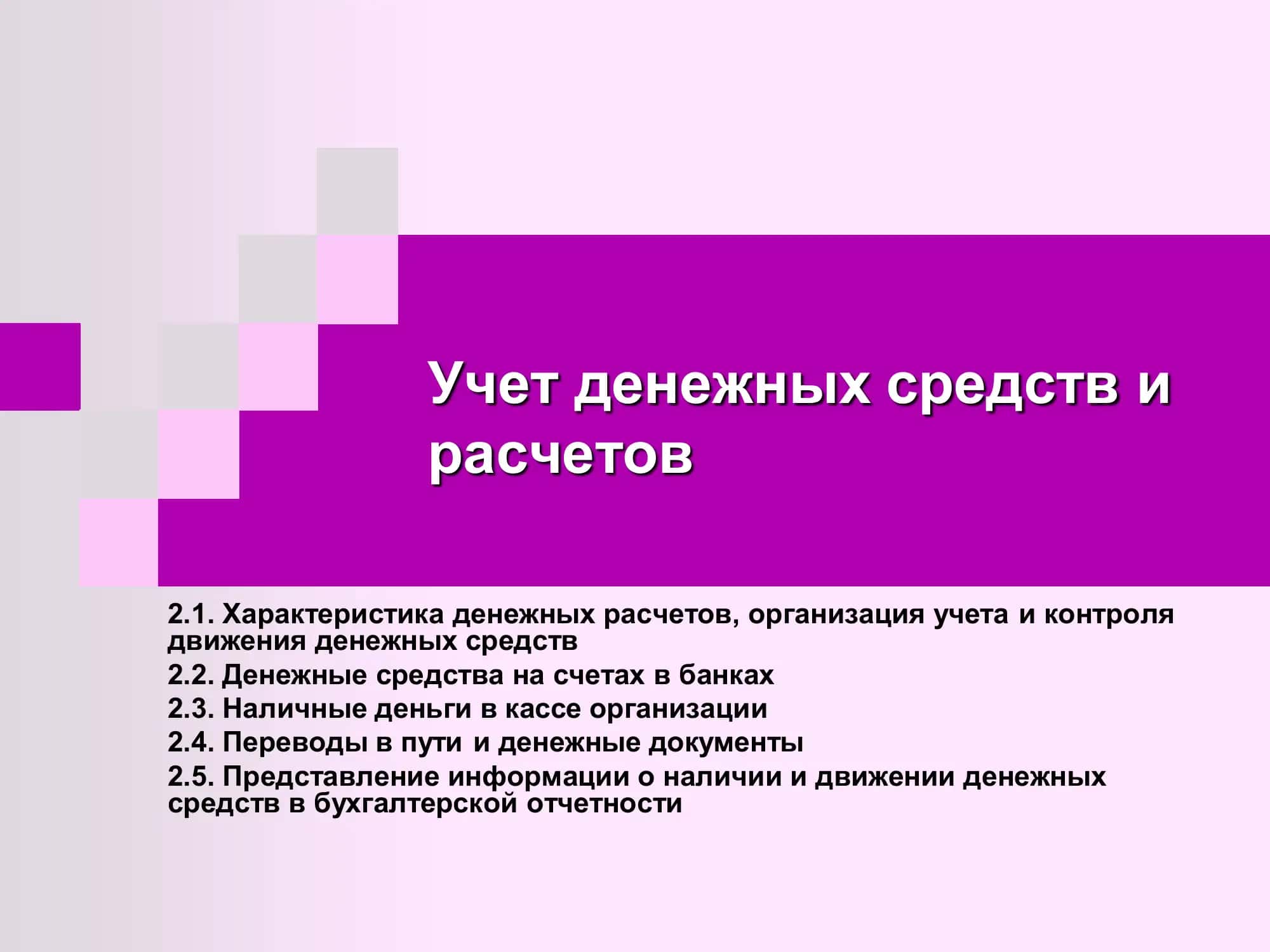 Учет денежных средств и расчетов

2.1. Характеристика денежных расчетов, организация учета и контроля движения денежных средств

2.2. Денежные средства на счетах в банках

2.3. Наличные деньги в кассе организации

2.4. Переводы в пути и денежные документы

2.5. Представление информации о наличии и движении денежных средств в бухгалтерской отчетности